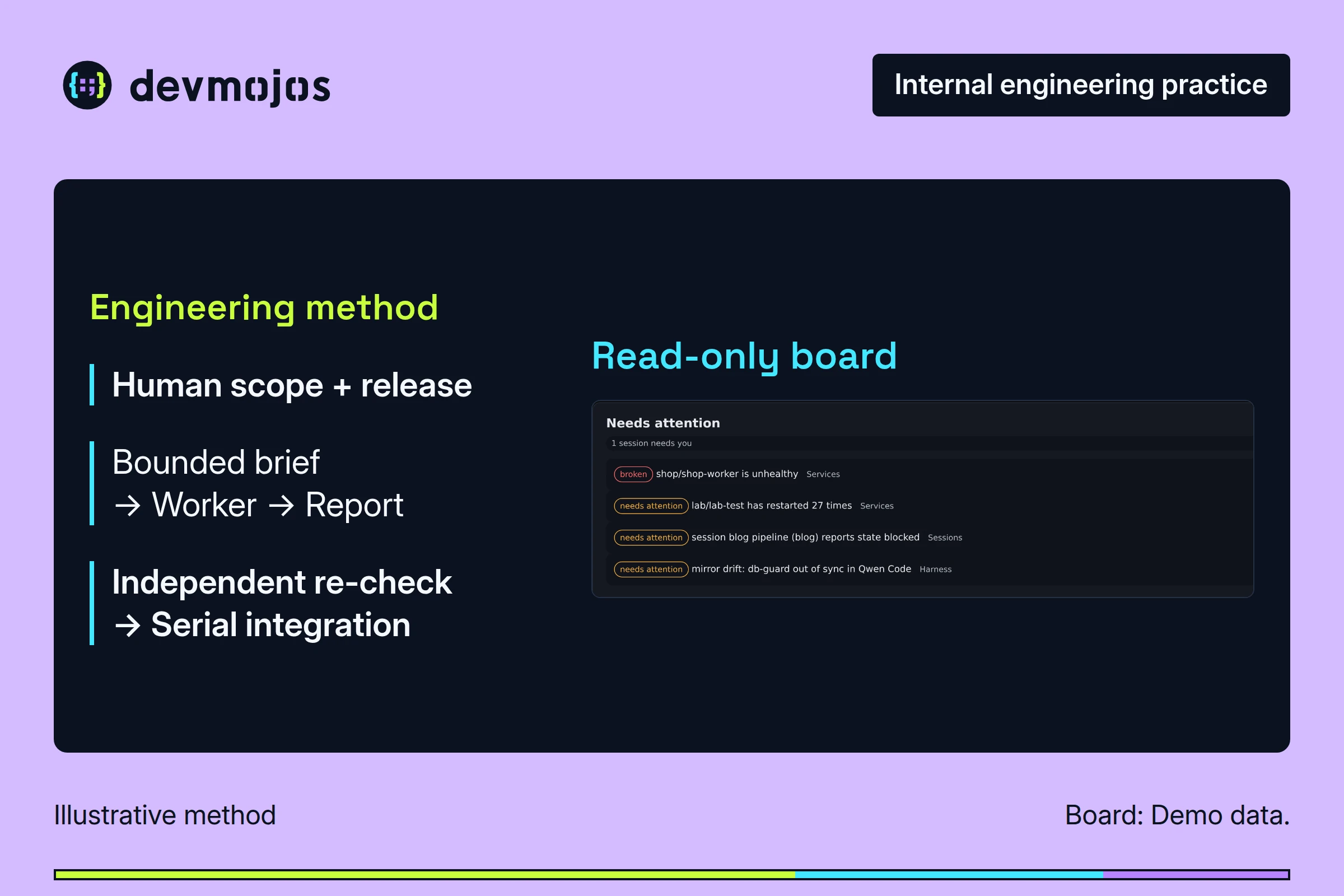 devmojos

Internal engineering practice

Engineering method

Human scope + release

Bounded brief
→ Worker → Report

Independent re-check
→ Serial integration

Read-only board

Needs attention

1 session needs you

broken shop/shop-worker is unhealthy Services

needs attention lab/lab-test has restarted 27 times Services

needs attention session blog pipeline (blog) reports state blocked Sessions

needs attention mirror drift: db-guard out of sync in Qwen Code Harness

Illustrative method

Board: Demo data.